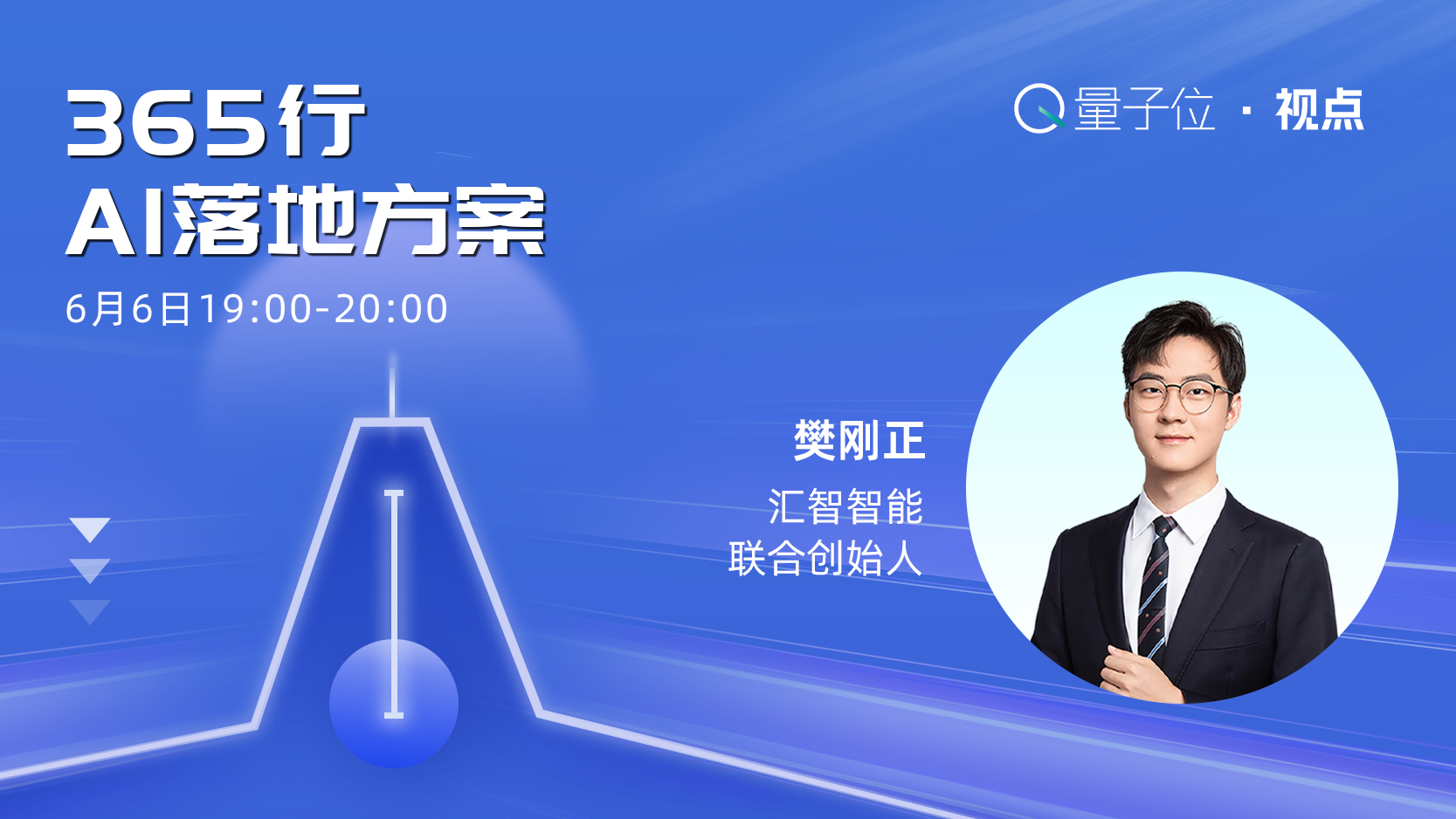 365行
AI落地方案
6月6日19:00-20:00

量子位 · 视点

樊刚正
汇智智能
联合创始人